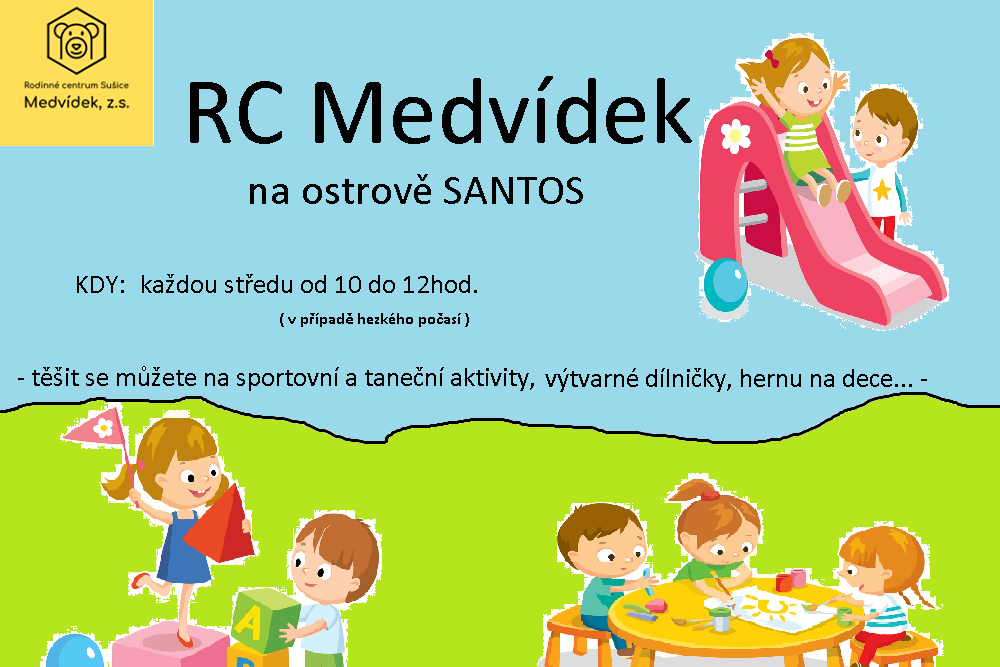 Rodinné centrum Sušice
Medvídek, z.s.

RC Medvídek

na ostrově SANTOS

KDY: každou středu od 10 do 12hod.

( v případě hezkého počasí )

- těšit se můžete na sportovní a taneční aktivity, výtvarné dílničky, hernu na dece... -

A